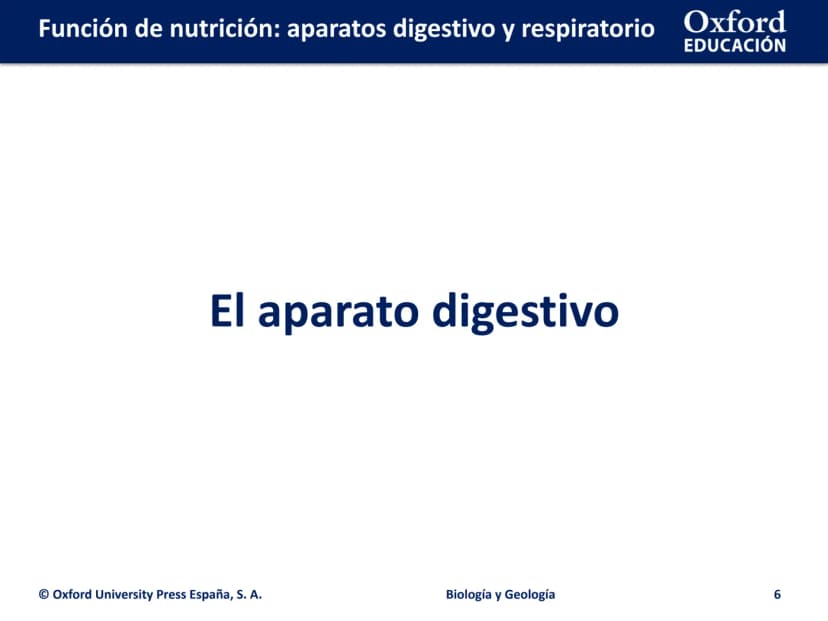 Función de nutrición: aparatos digestivo y respiratorio

Oxford
EDUCACIÓN

El aparato digestivo

© Oxford University Press España, S. A.

Biología y Geología

6